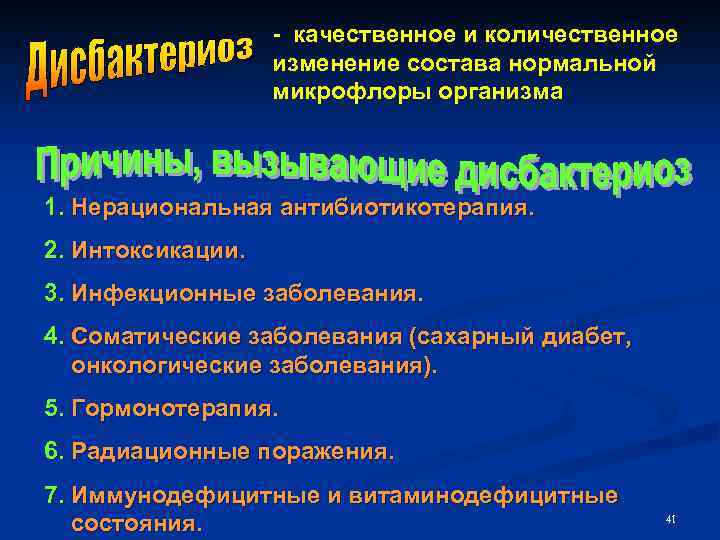 Дисбактериоз - качественное и количественное изменение состава нормальной микрофлоры организма

Причины, вызывающие дисбактериоз

1. Нерациональная антибиотикотерапия.

2. Интоксикации.

3. Инфекционные заболевания.

4. Соматические заболевания (сахарный диабет, онкологические заболевания).

5. Гормонотерапия.

6. Радиационные поражения.

7. Иммунодефицитные и витаминодефицитные состояния.

41